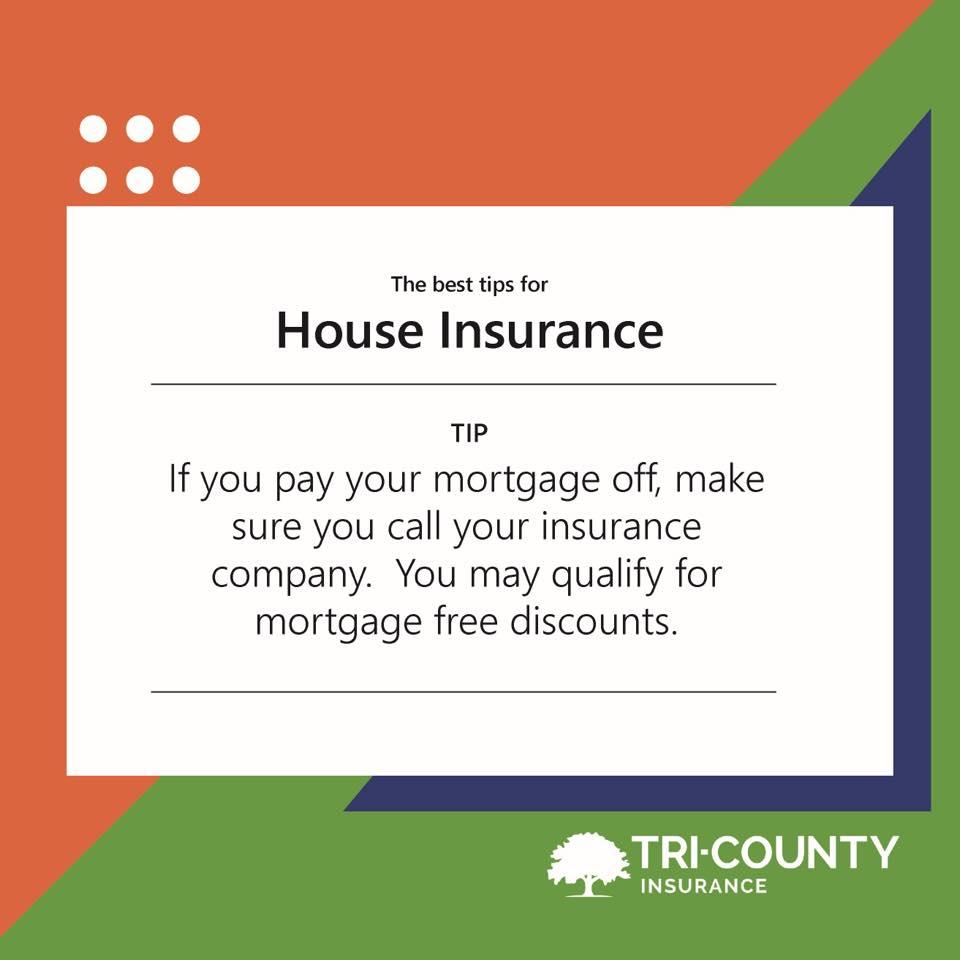 The best tips for

House Insurance

TIP

If you pay your mortgage off, make sure you call your insurance company.  You may qualify for mortgage free discounts.

TRI-COUNTY
INSURANCE